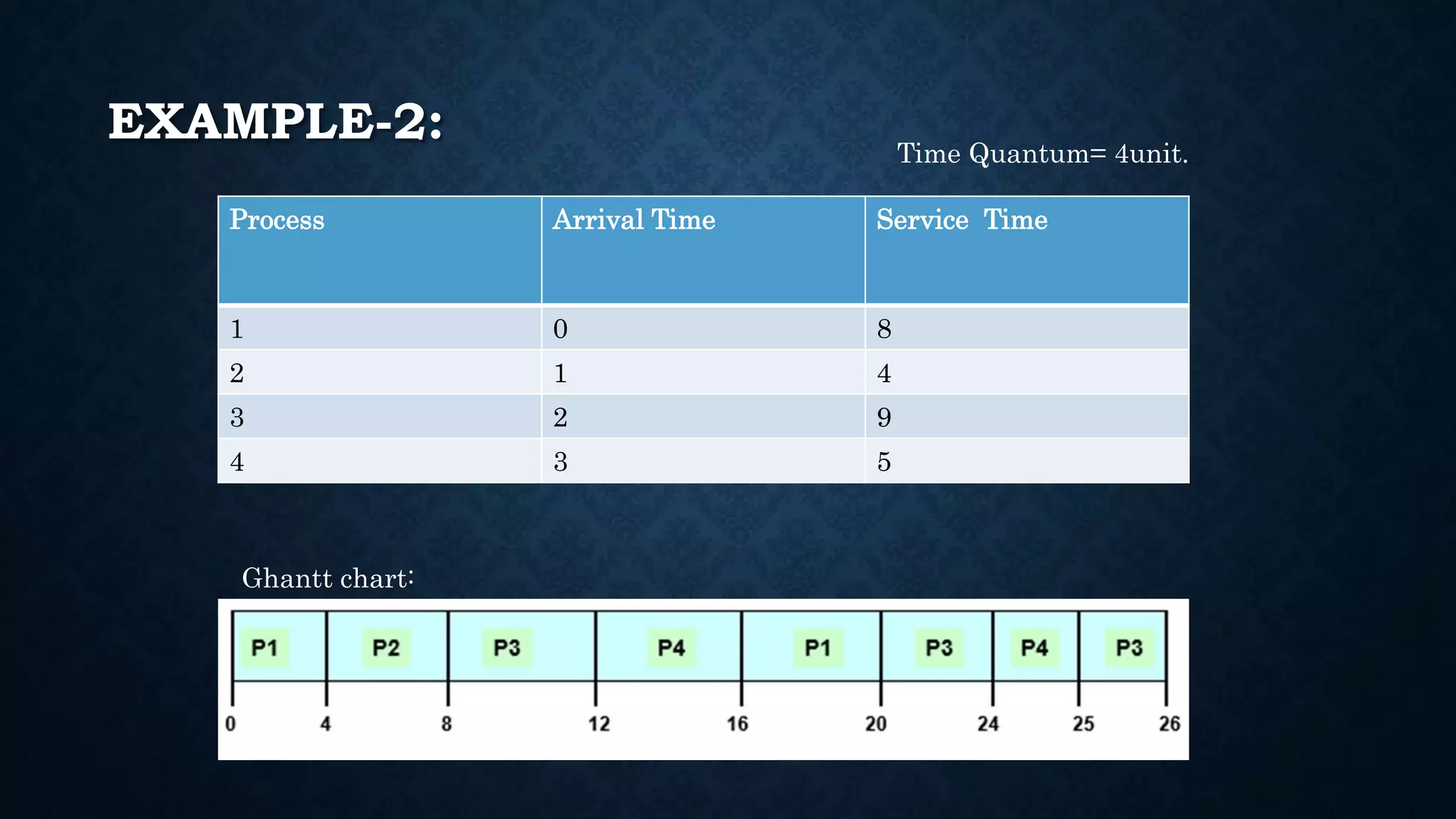 EXAMPLE-2:

Time Quantum= 4unit.

| Process | Arrival Time | Service Time |
|---|---|---|
| 1 | 0 | 8 |
| 2 | 1 | 4 |
| 3 | 2 | 9 |
| 4 | 3 | 5 |

Ghantt chart:

P1 P2 P3 P4 P1 P3 P4 P3

0 4 8 12 16 20 24 25 26